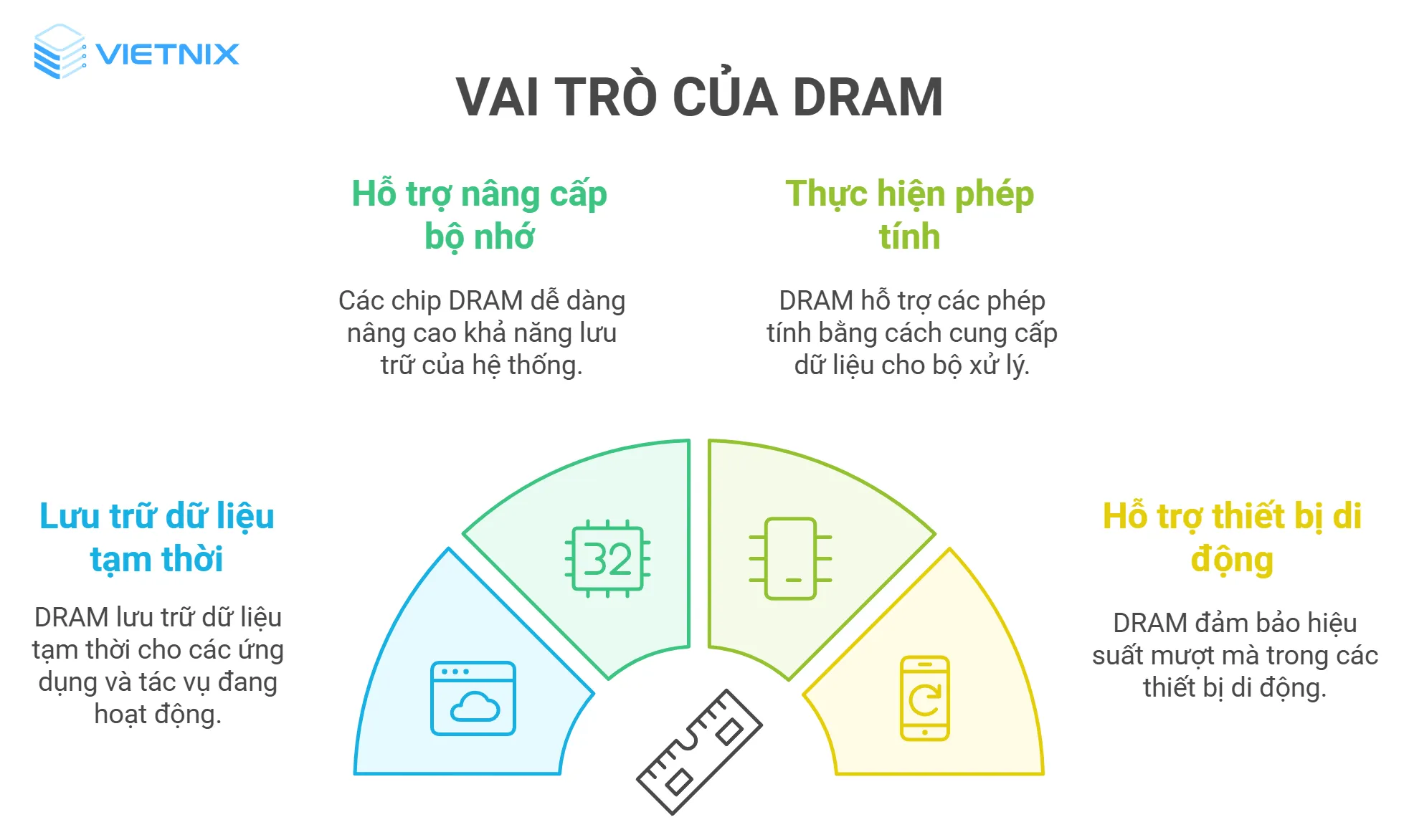 VIETNIX

VAI TRÒ CỦA DRAM

Hỗ trợ nâng cấp bộ nhớ

Các chip DRAM dễ dàng nâng cao khả năng lưu trữ của hệ thống.

Thực hiện phép tính

DRAM hỗ trợ các phép tính bằng cách cung cấp dữ liệu cho bộ xử lý.

Lưu trữ dữ liệu tạm thời

DRAM lưu trữ dữ liệu tạm thời cho các ứng dụng và tác vụ đang hoạt động.

32

Hỗ trợ thiết bị di động

DRAM đảm bảo hiệu suất mượt mà trong các thiết bị di động.